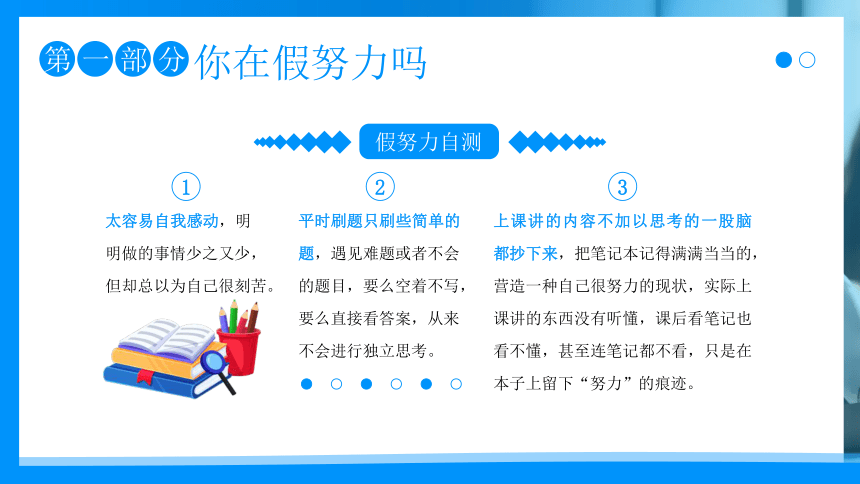 第一部分 你在假努力吗

假努力自测

①

太容易自我感动，明明做的事情少之又少，但却总以为自己很刻苦。

②

平时刷题只刷些简单的题，遇见难题或者不会的题目，要么空着不写，要么直接看答案，从来不会进行独立思考。

③

上课讲的内容不加以思考的一股脑都抄下来，把笔记本记得满满当当的，营造一种自己很努力的现状，实际上课讲的东西没有听懂，课后看笔记也看不懂，甚至连笔记都不看，只是在本子上留下“努力”的痕迹。